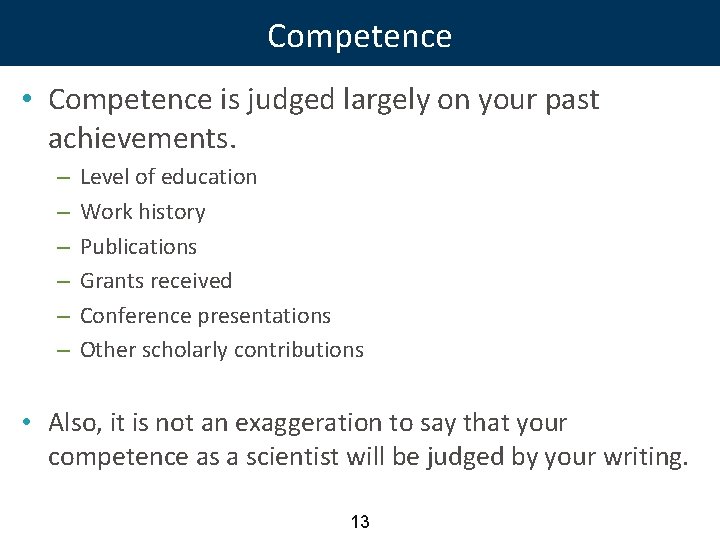 Competence

• Competence is judged largely on your past achievements.
– Level of education
– Work history
– Publications
– Grants received
– Conference presentations
– Other scholarly contributions

• Also, it is not an exaggeration to say that your competence as a scientist will be judged by your writing.

13